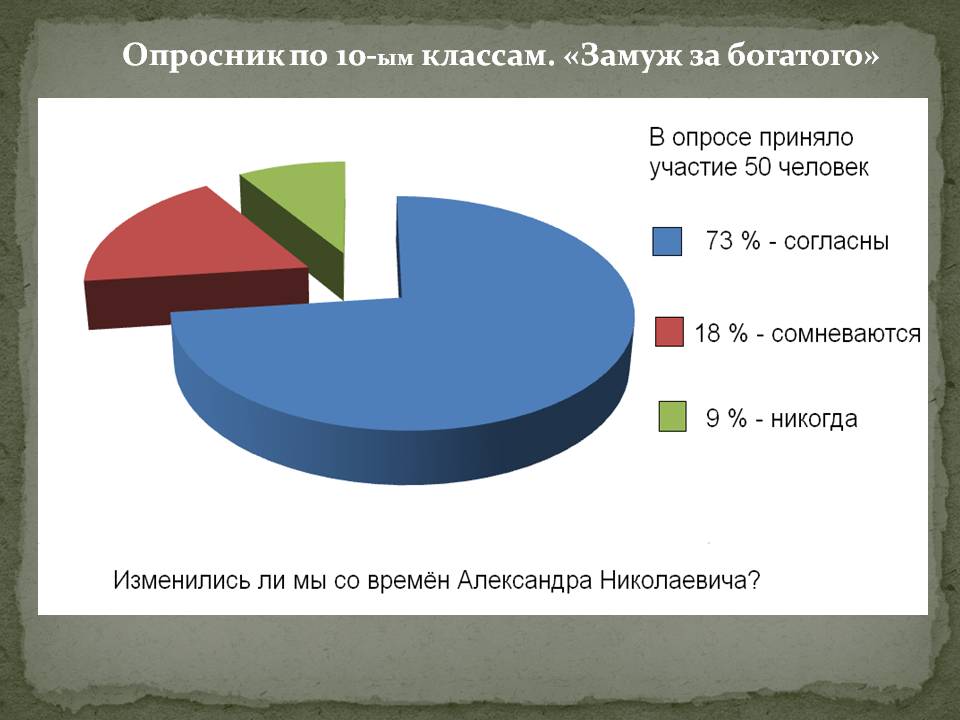 Опросник по 10-ым классам. «Замуж за богатого»

В опросе приняло участие 50 человек

73 % - согласны

18 % - сомневаются

9 % - никогда

Изменились ли мы со времён Александра Николаевича?